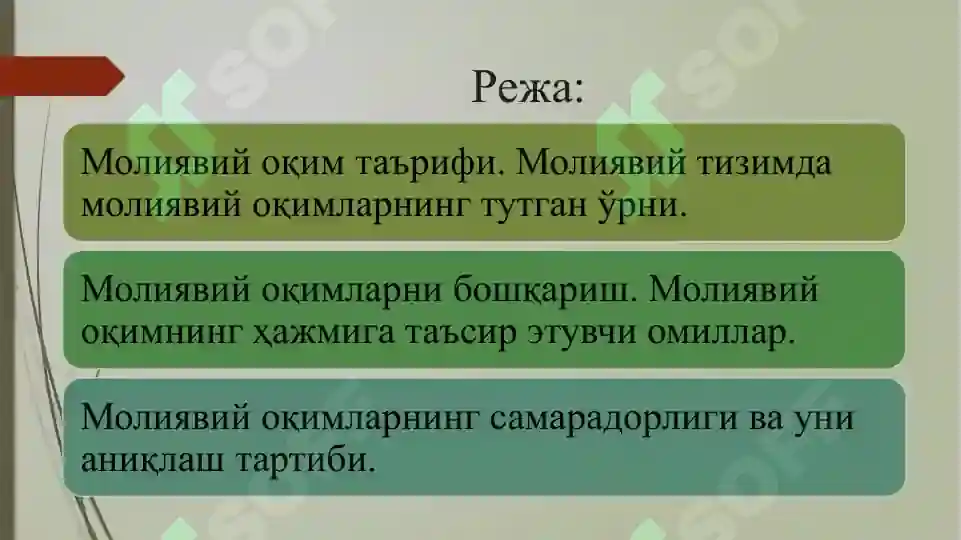 Режа:

Молиявий оқим таърифи. Молиявий тизимда молиявий оқимларнинг тутган ўрни.

Молиявий оқимларни бошқариш. Молиявий оқимнинг ҳажмига таъсир этувчи омиллар.

Молиявий оқимларнинг самарадорлиги ва уни аниқлаш тартиби.